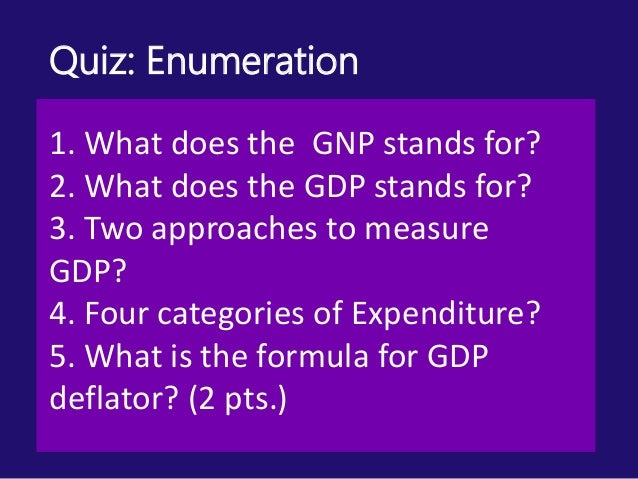 Quiz: Enumeration

1. What does the GNP stands for?
2. What does the GDP stands for?
3. Two approaches to measure GDP?
4. Four categories of Expenditure?
5. What is the formula for GDP deflator? (2 pts.)